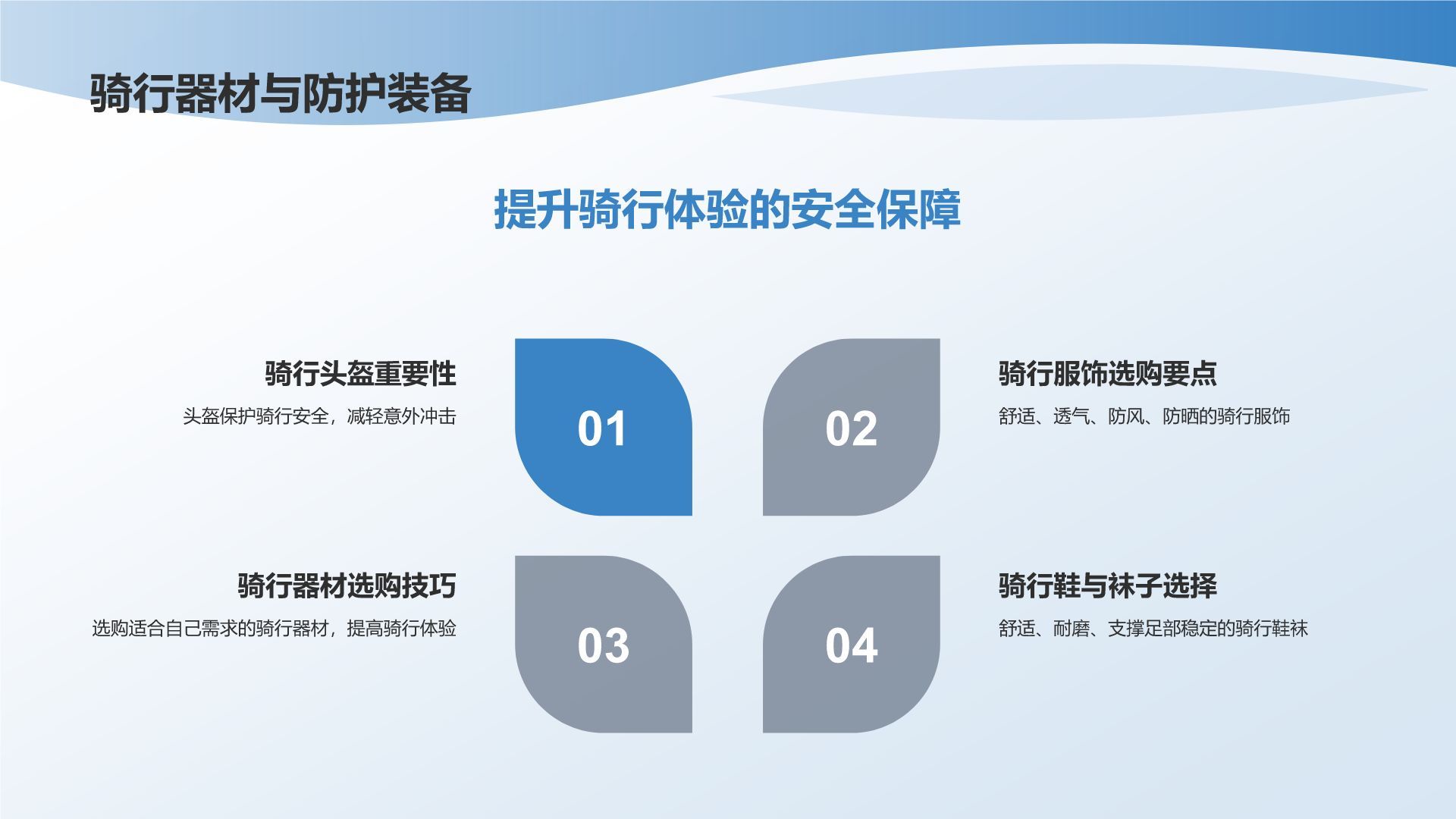 骑行器材与防护装备

提升骑行体验的安全保障

骑行头盔重要性

头盔保护骑行安全，减轻意外冲击

01

02

骑行服饰选购要点

舒适、透气、防风、防晒的骑行服饰

骑行器材选购技巧

选购适合自己需求的骑行器材，提高骑行体验

03

04

骑行鞋与袜子选择

舒适、耐磨、支撑足部稳定的骑行鞋袜